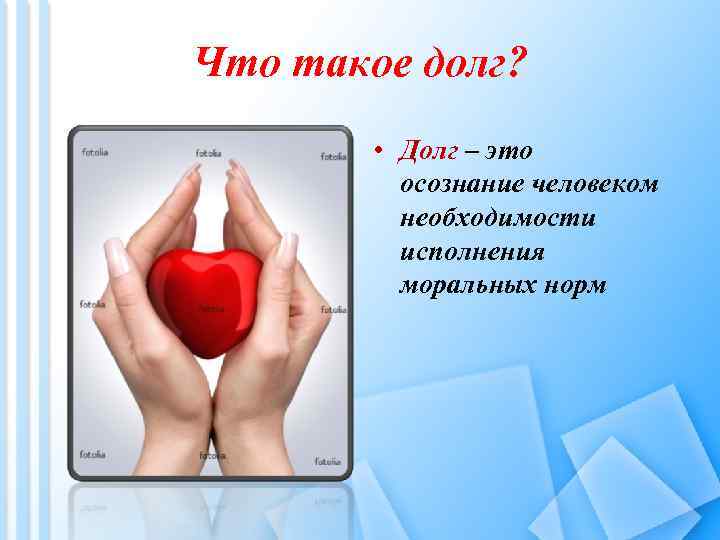 Что такое долг?

fotolia fotolia fotolia fotolia fotolia fotolia fotolia fotolia fotolia

• Долг – это осознание человеком необходимости исполнения моральных норм